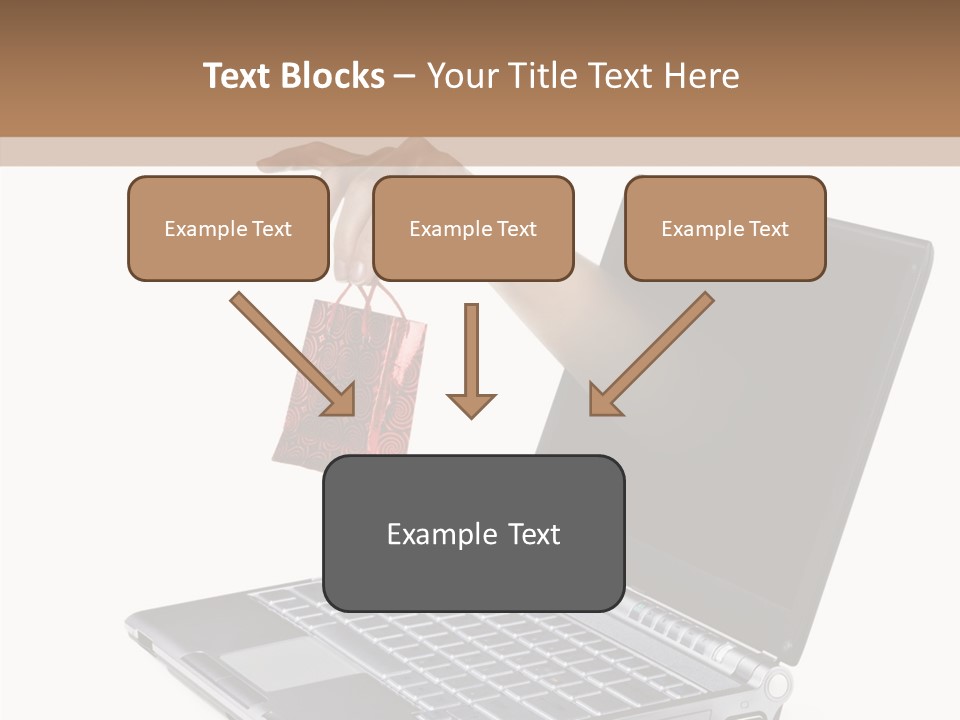 Text Blocks – Your Title Text Here

Example Text

Example Text

Example Text

Example Text